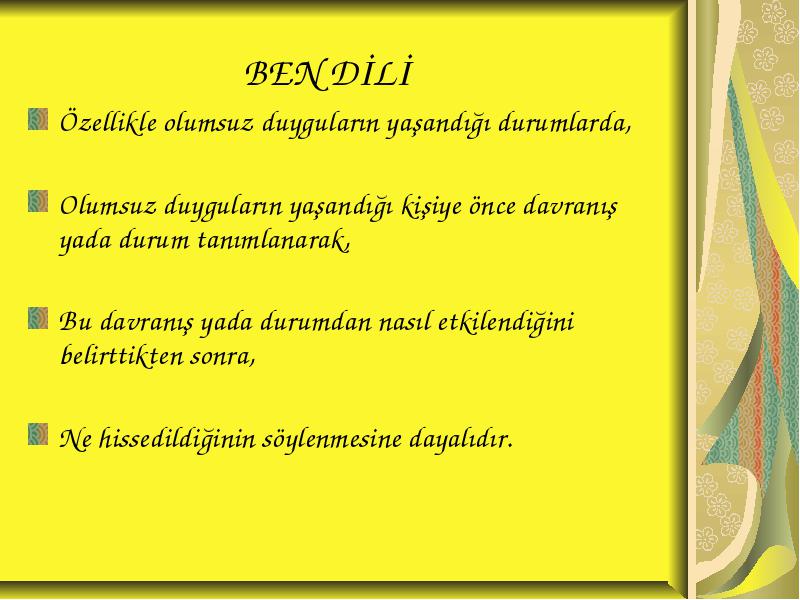 BEN DİLİ

Özellikle olumsuz duyguların yaşandığı durumlarda,

Olumsuz duyguların yaşandığı kişiye önce davranış yada durum tanımlanarak,

Bu davranış yada durumdan nasıl etkilendiğini belirttikten sonra,

Ne hissedildiğinin söylenmesine dayalıdır.